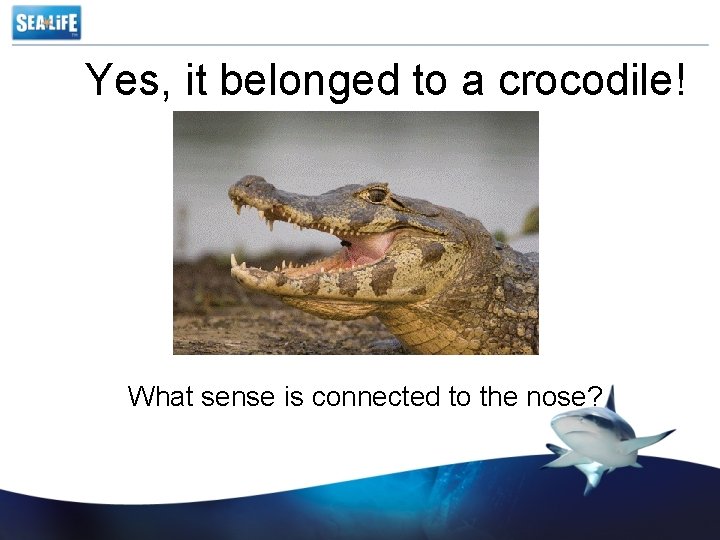 SEA LIFE

Yes, it belonged to a crocodile!

What sense is connected to the nose?